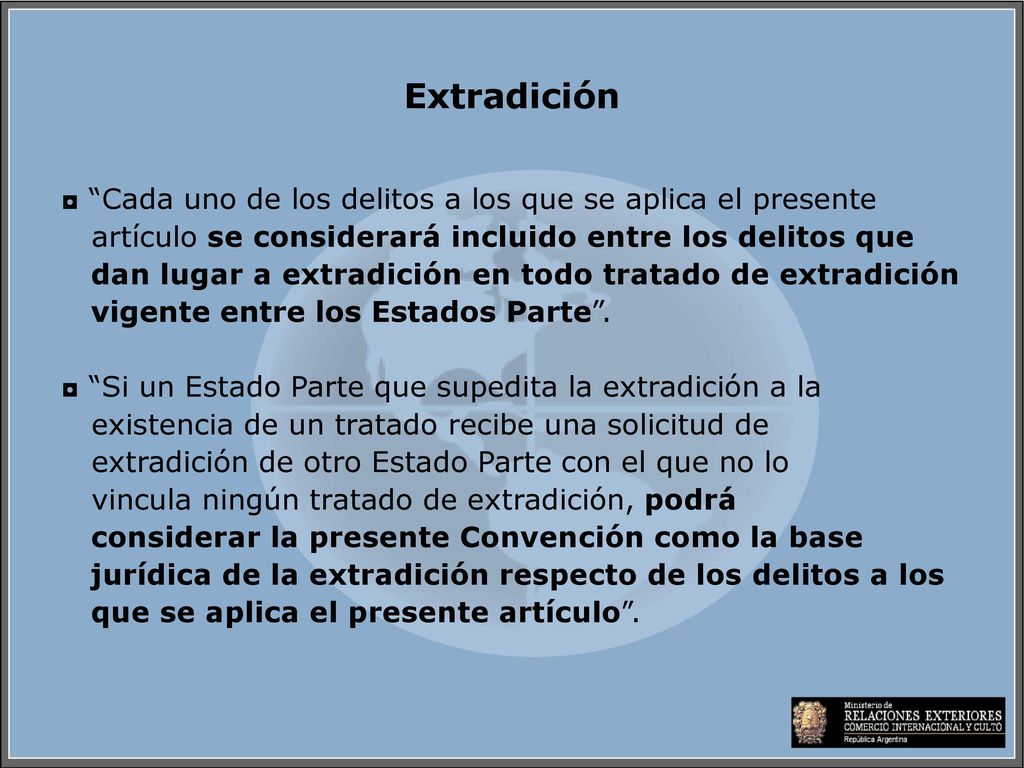 Extradición

◘ “Cada uno de los delitos a los que se aplica el presente artículo se considerará incluido entre los delitos que dan lugar a extradición en todo tratado de extradición vigente entre los Estados Parte”.

◘ “Si un Estado Parte que supedita la extradición a la existencia de un tratado recibe una solicitud de extradición de otro Estado Parte con el que no lo vincula ningún tratado de extradición, podrá considerar la presente Convención como la base jurídica de la extradición respecto de los delitos a los que se aplica el presente artículo”.

Ministerio de
RELACIONES EXTERIORES
COMERCIO INTERNACIONAL Y CULTO
República Argentina